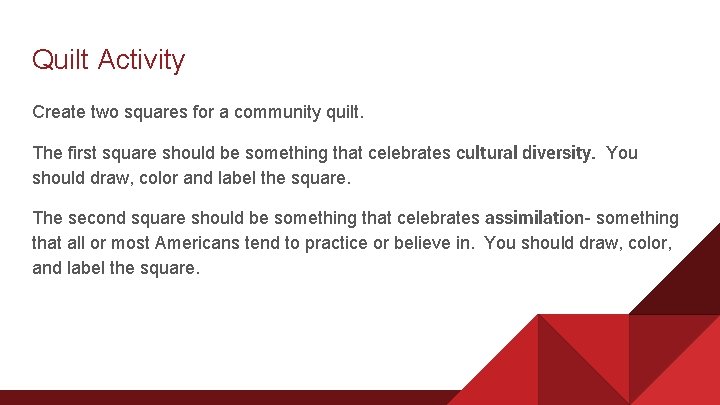 Quilt Activity

Create two squares for a community quilt.

The first square should be something that celebrates cultural diversity. You should draw, color and label the square.

The second square should be something that celebrates assimilation- something that all or most Americans tend to practice or believe in. You should draw, color, and label the square.